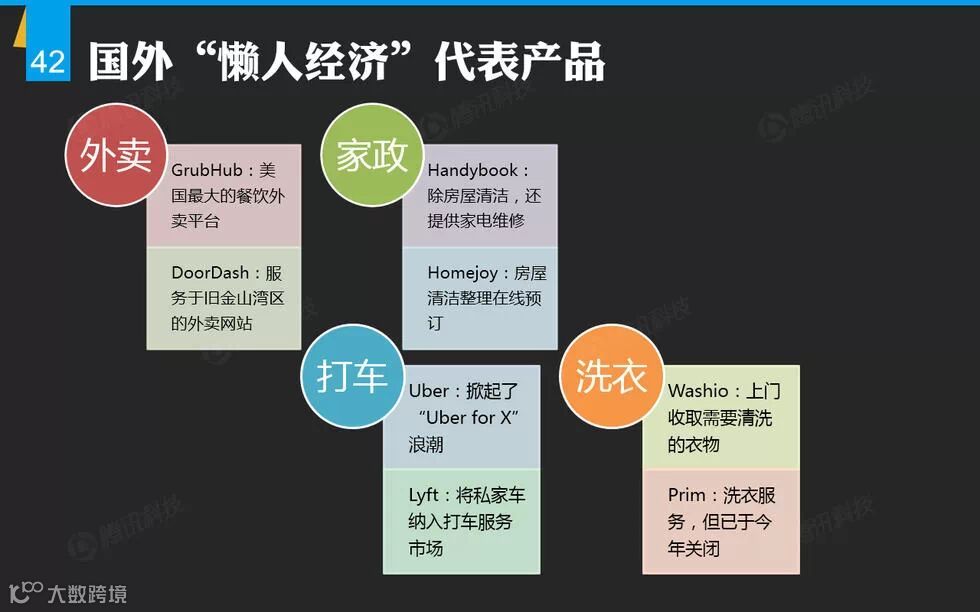 42 国外“懒人经济”代表产品

外卖

GrubHub：美国最大的餐饮外卖平台

DoorDash：服务于旧金山湾区的外卖网站

家政

Handybook：除房屋清洁，还提供家电维修

Homejoy：房屋清洁整理在线预订

打车

Uber：掀起了“Uber for X”浪潮

Lyft：将私家车纳入打车服务市场

洗衣

Washio：上门收取需要清洗的衣物

Prim：洗衣服务，但已于今年关闭

腾讯科技

大数跨境